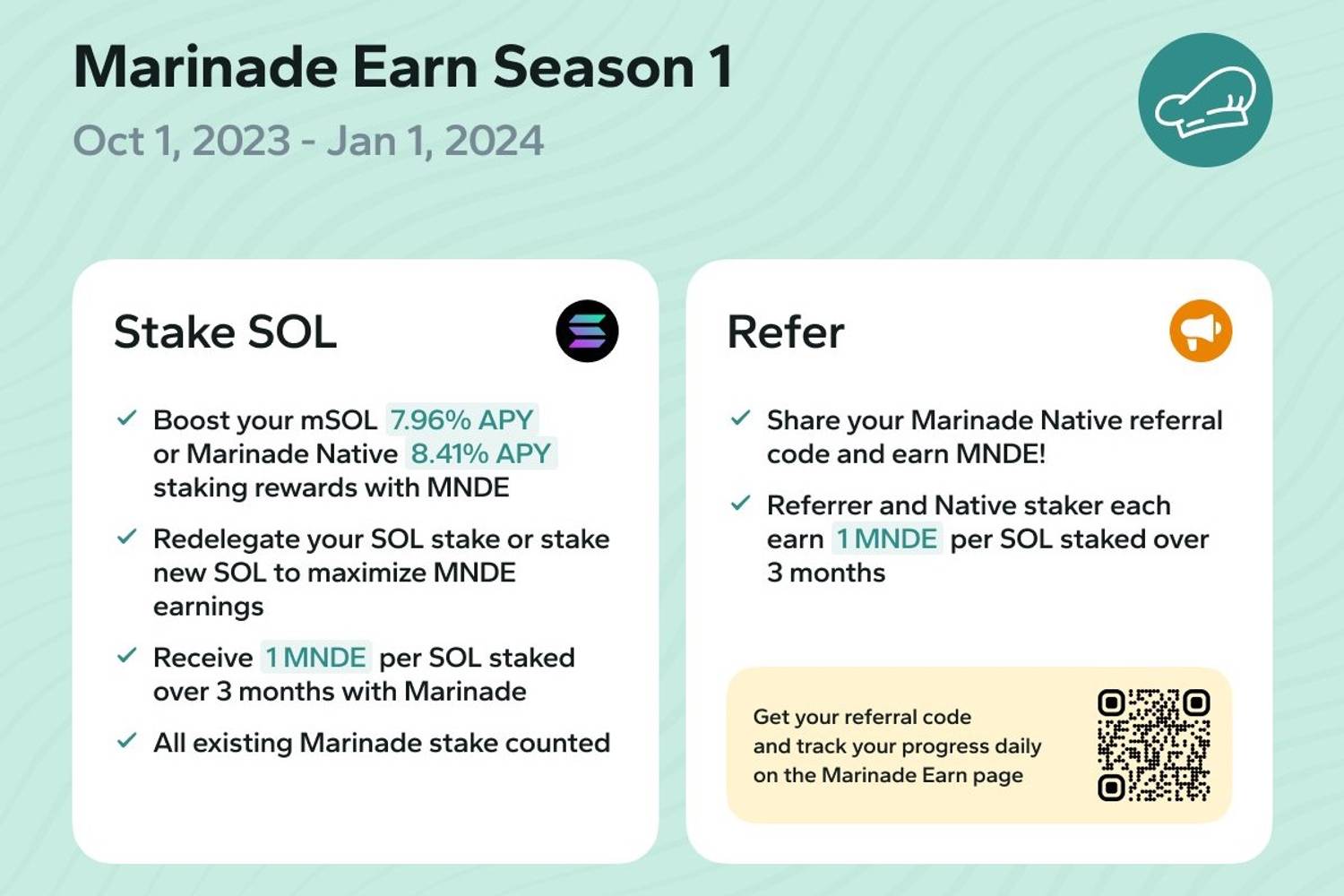 Marinade Earn Season 1

Oct 1, 2023 - Jan 1, 2024

Stake SOL

✓ Boost your mSOL 7.96% APY or Marinade Native 8.41% APY staking rewards with MNDE

✓ Redelegate your SOL stake or stake new SOL to maximize MNDE earnings

✓ Receive 1 MNDE per SOL staked over 3 months with Marinade

✓ All existing Marinade stake counted

Refer

✓ Share your Marinade Native referral code and earn MNDE!

✓ Referrer and Native staker each earn 1 MNDE per SOL staked over 3 months

Get your referral code and track your progress daily on the Marinade Earn page